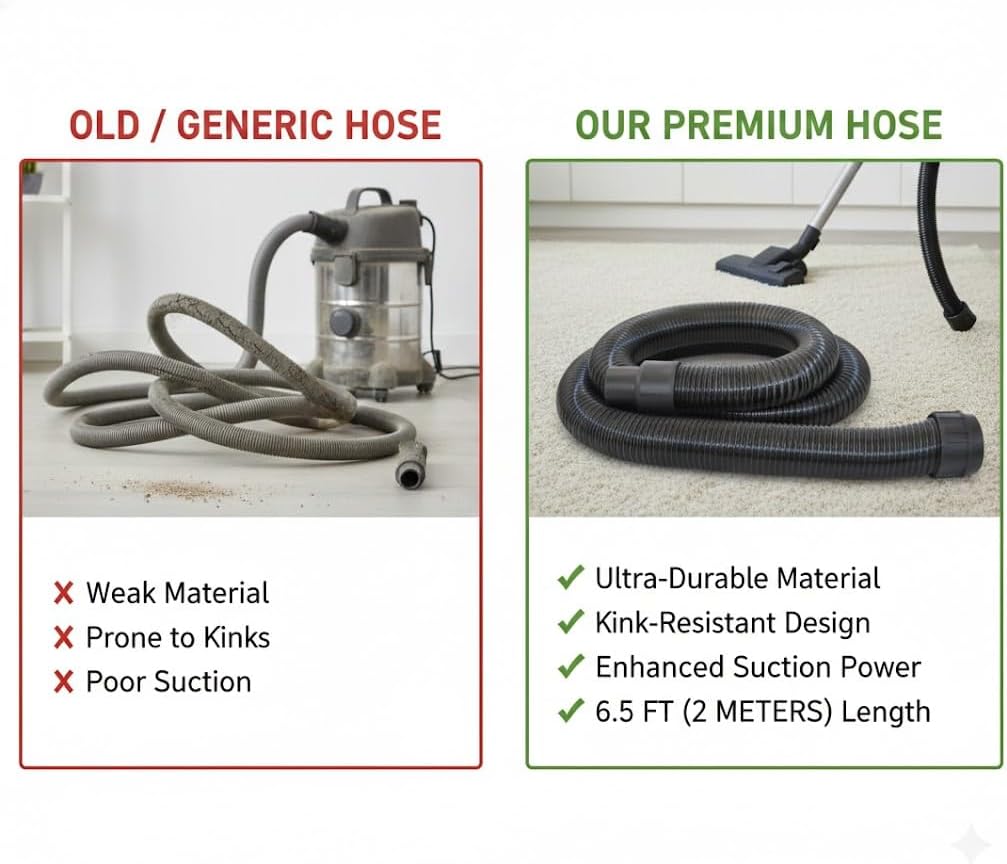 OLD / GENERIC HOSE

✗ Weak Material
✗ Prone to Kinks
✗ Poor Suction

OUR PREMIUM HOSE

✓ Ultra-Durable Material
✓ Kink-Resistant Design
✓ Enhanced Suction Power
✓ 6.5 FT (2 METERS) Length